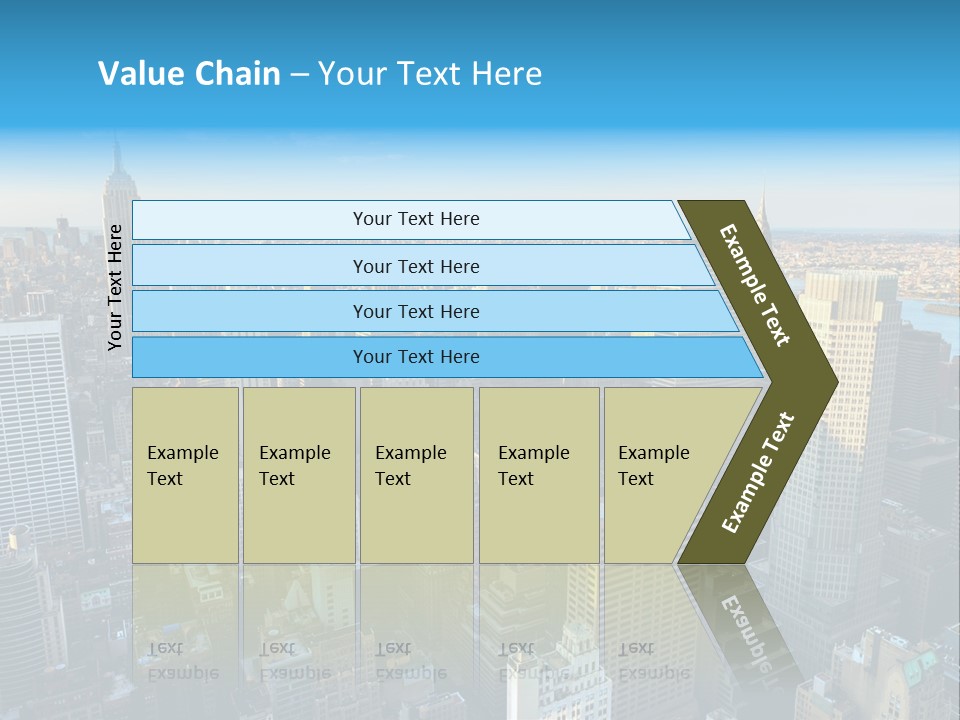 Value Chain – Your Text Here

Your Text Here

Your Text Here

Your Text Here

Your Text Here

Your Text Here

Example Text

Example Text

Example Text

Example Text

Example Text

Example Text

Example Text